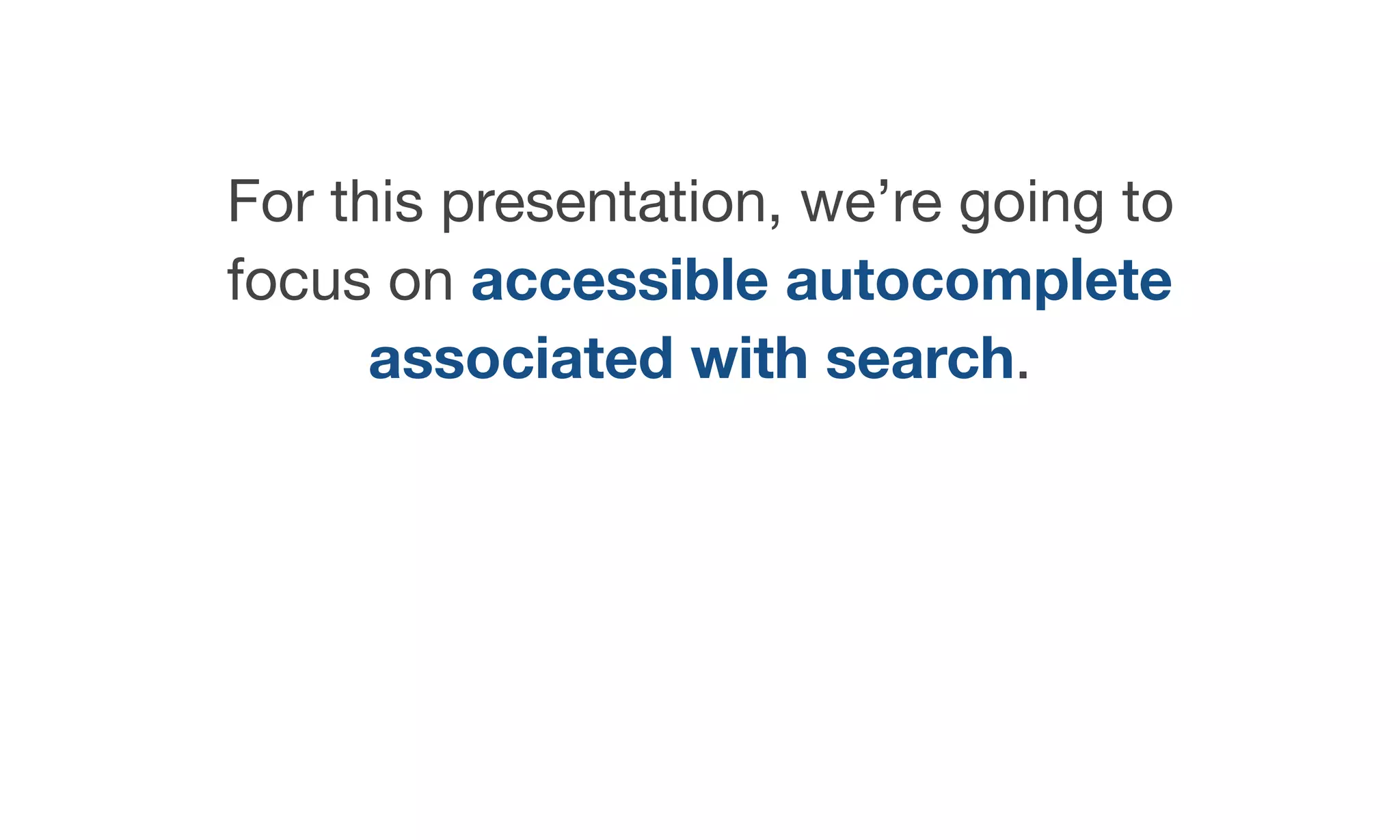 For this presentation, we’re going to focus on accessible autocomplete associated with search.